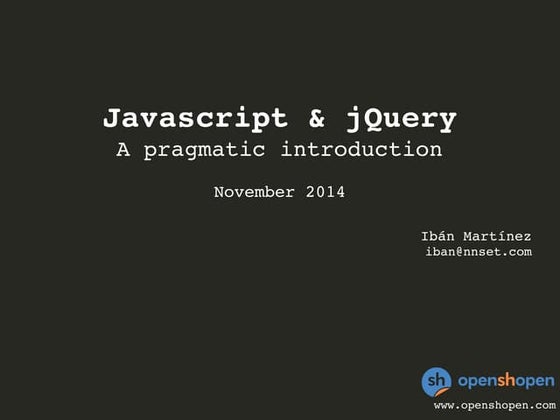 Javascript & jQuery
A pragmatic introduction

November 2014

Ibán Martínez
iban@nnset.com

sh openshopen
www.openshopen.com